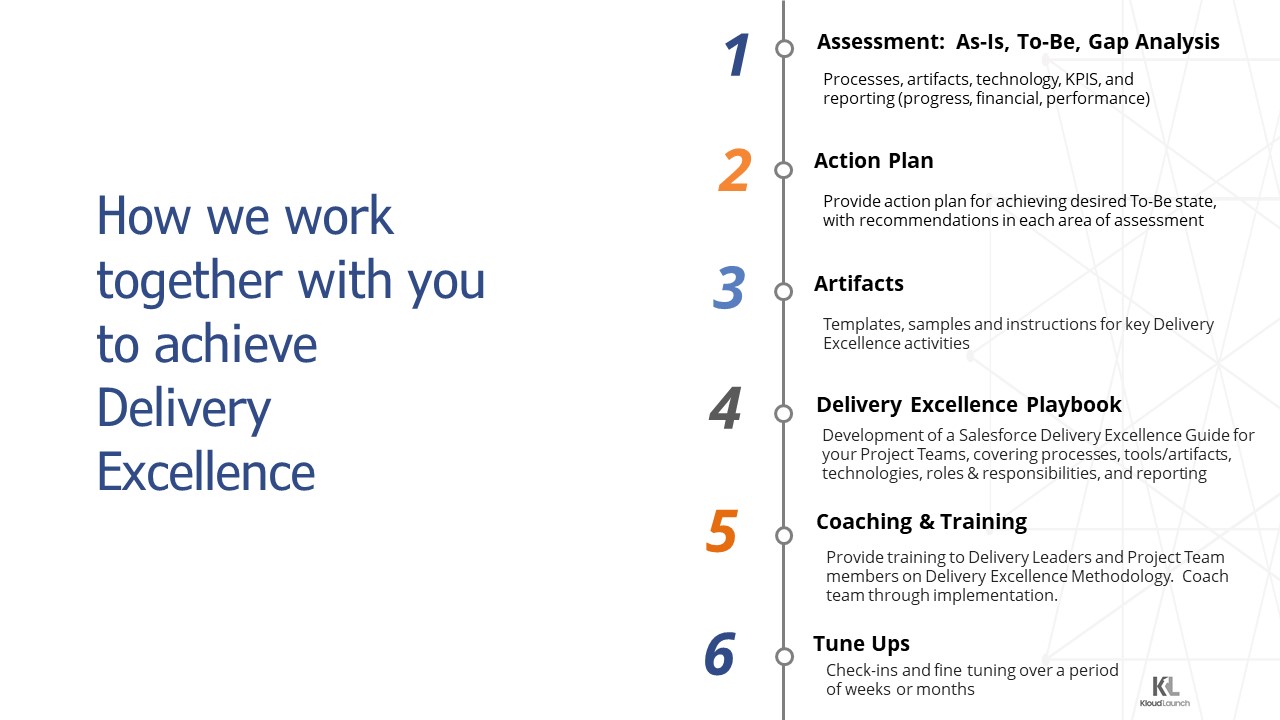 How we work together with you to achieve Delivery Excellence

1

Assessment: As-Is, To-Be, Gap Analysis

Processes, artifacts, technology, KPIS, and reporting (progress, financial, performance)

2

Action Plan

Provide action plan for achieving desired To-Be state, with recommendations in each area of assessment

3

Artifacts

Templates, samples and instructions for key Delivery Excellence activities

4

Delivery Excellence Playbook

Development of a Salesforce Delivery Excellence Guide for your Project Teams, covering processes, tools/artifacts, technologies, roles & responsibilities, and reporting

5

Coaching & Training

Provide training to Delivery Leaders and Project Team members on Delivery Excellence Methodology. Coach team through implementation.

6

Tune Ups

Check-ins and fine tuning over a period of weeks or months

KL
KloudLaunch